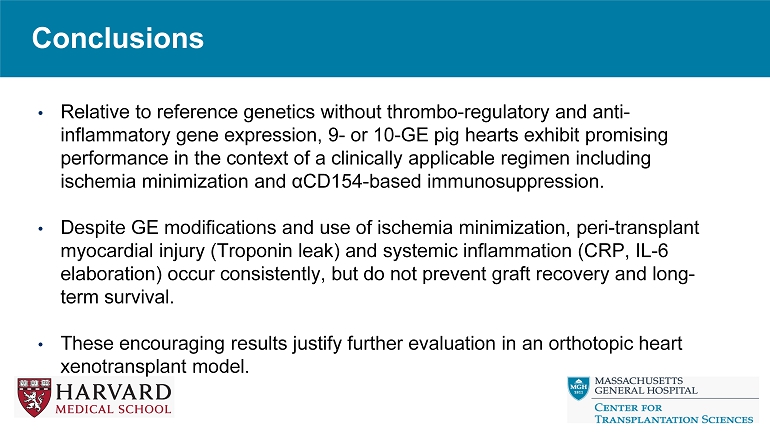 Conclusions

• Relative to reference genetics without thrombo-regulatory and anti-inflammatory gene expression, 9- or 10-GE pig hearts exhibit promising performance in the context of a clinically applicable regimen including ischemia minimization and αCD154-based immunosuppression.

• Despite GE modifications and use of ischemia minimization, peri-transplant myocardial injury (Troponin leak) and systemic inflammation (CRP, IL-6 elaboration) occur consistently, but do not prevent graft recovery and long-term survival.

• These encouraging results justify further evaluation in an orthotopic heart xenotransplant model.

HARVARD MEDICAL SCHOOL

MGH 1811 MASSACHUSETTS GENERAL HOSPITAL

CENTER FOR TRANSPLANTATION SCIENCES